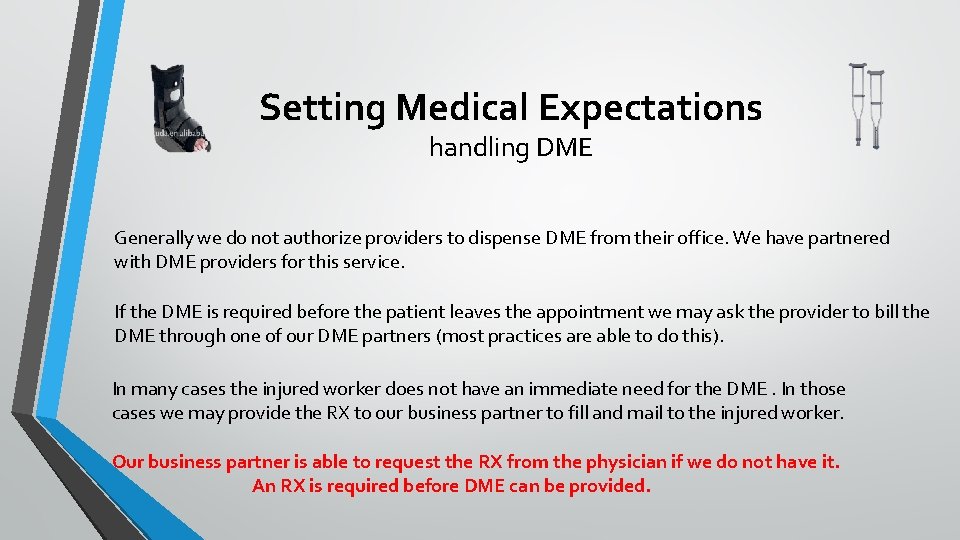 Setting Medical Expectations
handling DME

Generally we do not authorize providers to dispense DME from their office. We have partnered with DME providers for this service.

If the DME is required before the patient leaves the appointment we may ask the provider to bill the DME through one of our DME partners (most practices are able to do this).

In many cases the injured worker does not have an immediate need for the DME . In those cases we may provide the RX to our business partner to fill and mail to the injured worker.

Our business partner is able to request the RX from the physician if we do not have it. An RX is required before DME can be provided.